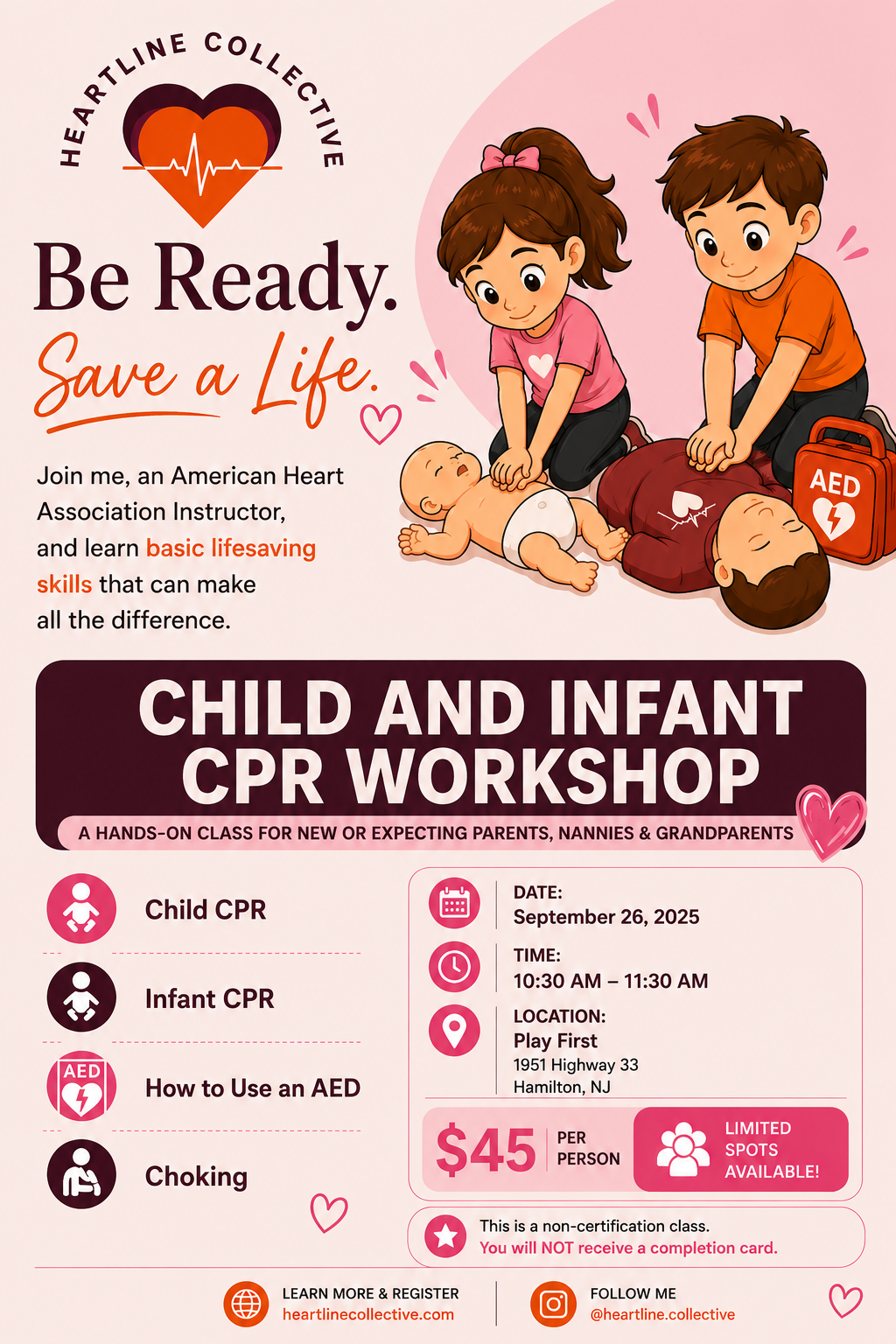 HEARTLINE COLLECTIVE

Be Ready.
Save a Life.

Join me, an American Heart Association Instructor, and learn basic lifesaving skills that can make all the difference.

AED

CHILD AND INFANT CPR WORKSHOP
A HANDS-ON CLASS FOR NEW OR EXPECTING PARENTS, NANNIES & GRANDPARENTS

Child CPR

Infant CPR

AED
How to Use an AED

Choking

DATE:
September 26, 2025

TIME:
10:30 AM – 11:30 AM

LOCATION:
Play First
1951 Highway 33
Hamilton, NJ

$45 PER PERSON

LIMITED SPOTS AVAILABLE!

This is a non-certification class.
You will NOT receive a completion card.

LEARN MORE & REGISTER
heartlinecollective.com

FOLLOW ME
@heartline.collective